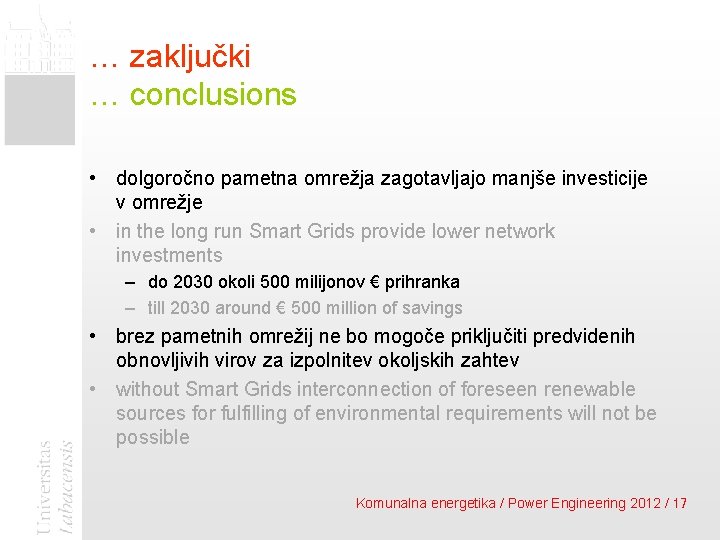 … zaključki
… conclusions

• dolgoročno pametna omrežja zagotavljajo manjše investicije v omrežje
• in the long run Smart Grids provide lower network investments
– do 2030 okoli 500 milijonov € prihranka
– till 2030 around € 500 million of savings
• brez pametnih omrežij ne bo mogoče priključiti predvidenih obnovljivih virov za izpolnitev okoljskih zahtev
• without Smart Grids interconnection of foreseen renewable sources for fulfilling of environmental requirements will not be possible

Universitas Labacensis

Komunalna energetika / Power Engineering 2012 / 17